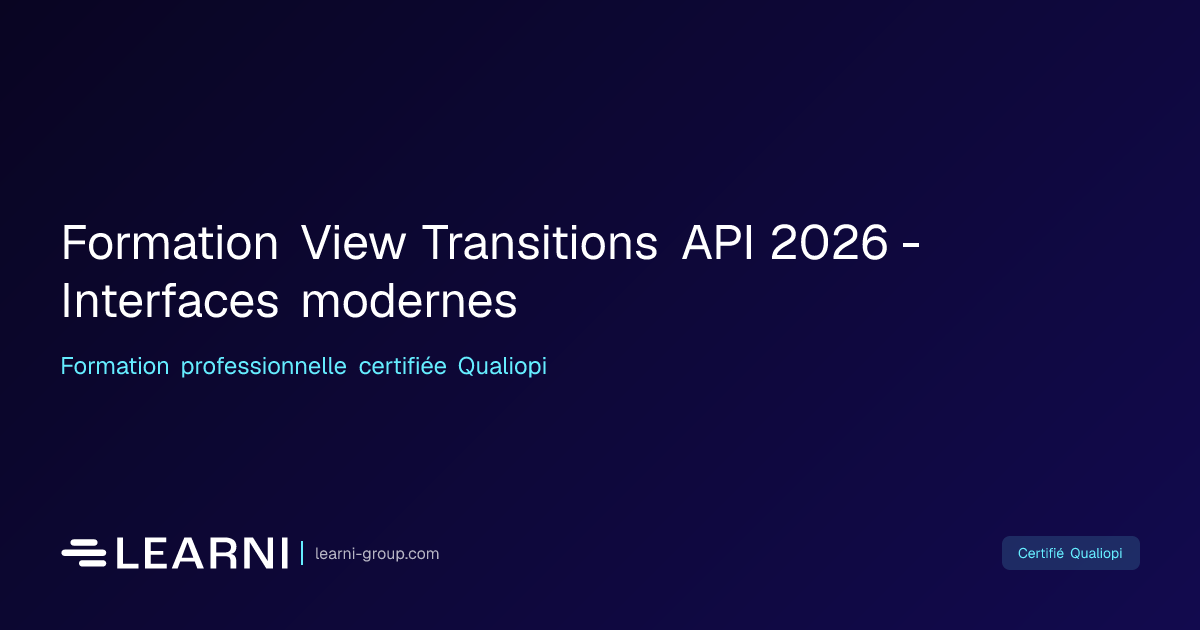 Formation View Transitions API 2026 - Interfaces modernes

Formation professionnelle certifiée Qualiopi

LEARNI | learni-group.com

Certifié Qualiopi